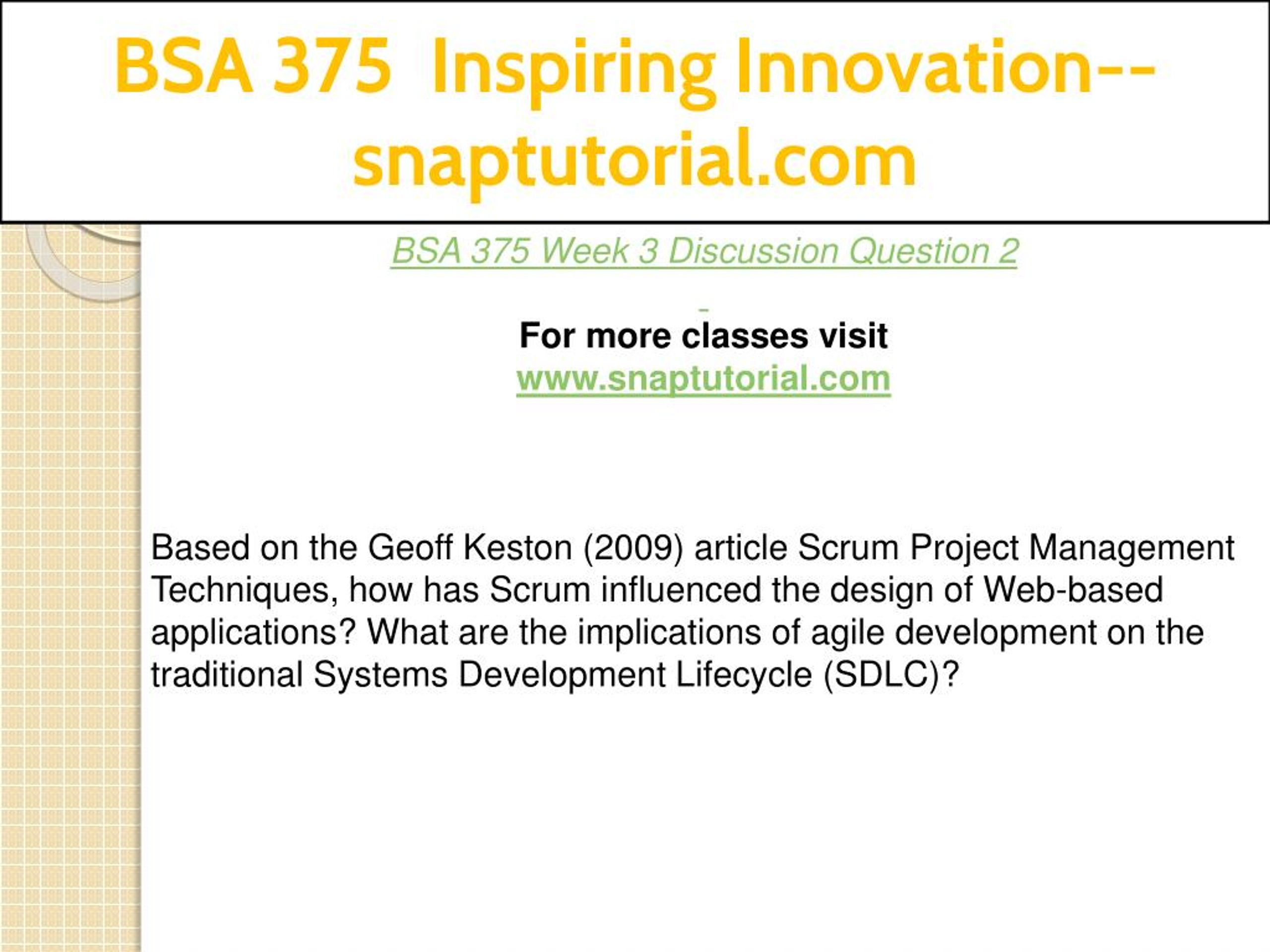 BSA 375 Inspiring Innovation--snaptutorial.com

BSA 375 Week 3 Discussion Question 2

For more classes visit
www.snaptutorial.com

Based on the Geoff Keston (2009) article Scrum Project Management Techniques, how has Scrum influenced the design of Web-based applications? What are the implications of agile development on the traditional Systems Development Lifecycle (SDLC)?